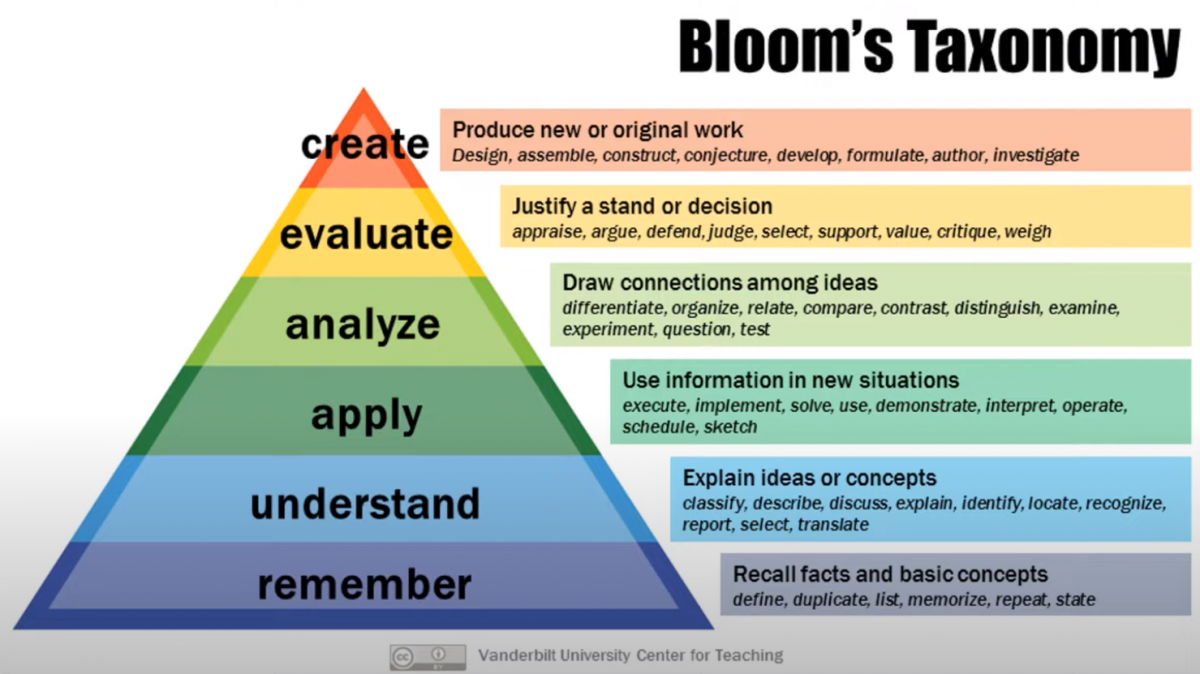 Bloom's Taxonomy

create
Produce new or original work
Design, assemble, construct, conjecture, develop, formulate, author, investigate

evaluate
Justify a stand or decision
appraise, argue, defend, judge, select, support, value, critique, weigh

analyze
Draw connections among ideas
differentiate, organize, relate, compare, contrast, distinguish, examine, experiment, question, test

apply
Use information in new situations
execute, implement, solve, use, demonstrate, interpret, operate, schedule, sketch

understand
Explain ideas or concepts
classify, describe, discuss, explain, identify, locate, recognize, report, select, translate

remember
Recall facts and basic concepts
define, duplicate, list, memorize, repeat, state

cc BY Vanderbilt University Center for Teaching